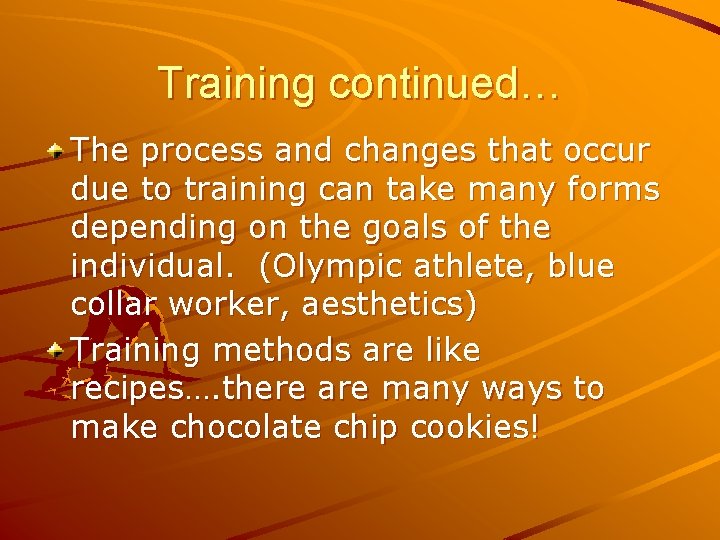 Training continued…

The process and changes that occur due to training can take many forms depending on the goals of the individual. (Olympic athlete, blue collar worker, aesthetics)

Training methods are like recipes….there are many ways to make chocolate chip cookies!